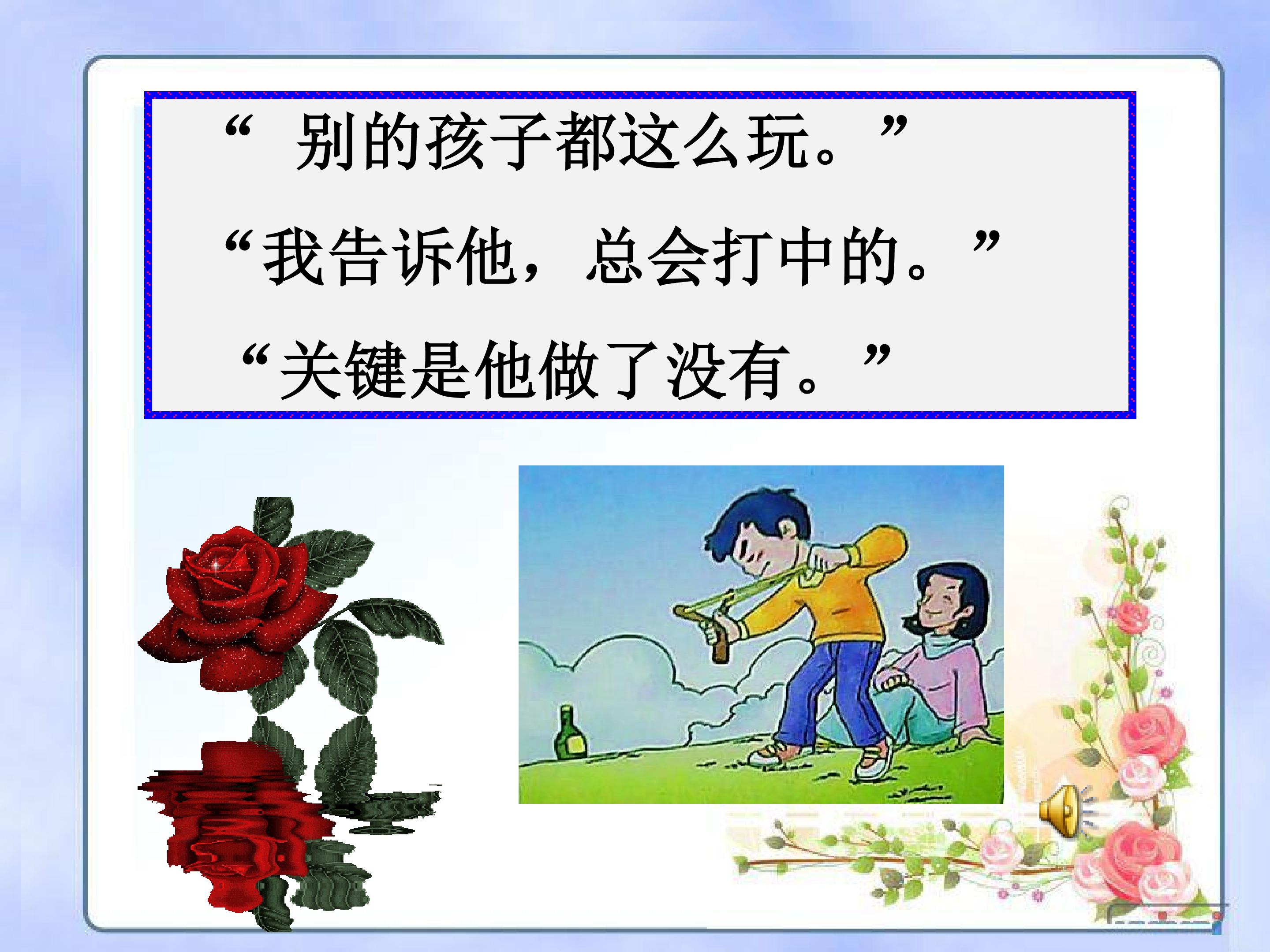 “ 别的孩子都这么玩。”

“我告诉他，总会打中的。”

“关键是他做了没有。”